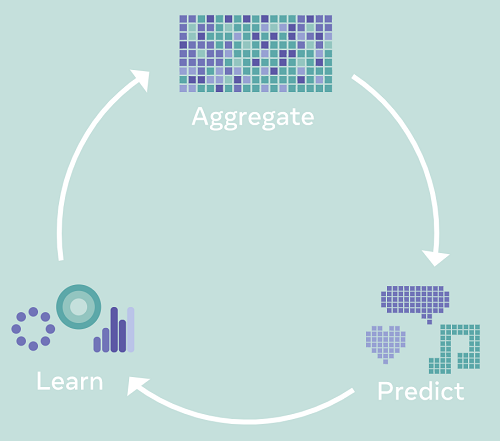 Aggregate

Predict

Learn